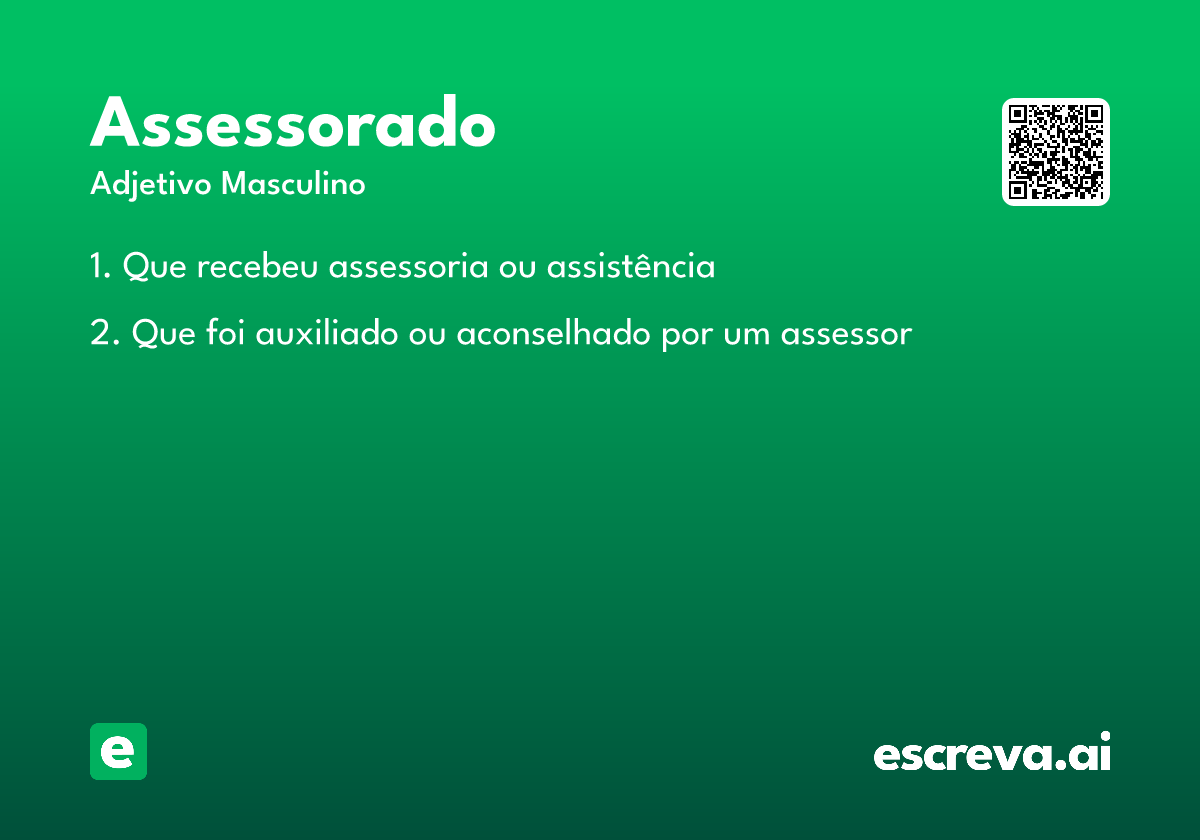 Assessorado
Adjetivo Masculino

1. Que recebeu assessoria ou assistência

2. Que foi auxiliado ou aconselhado por um assessor

e

escreva.ai